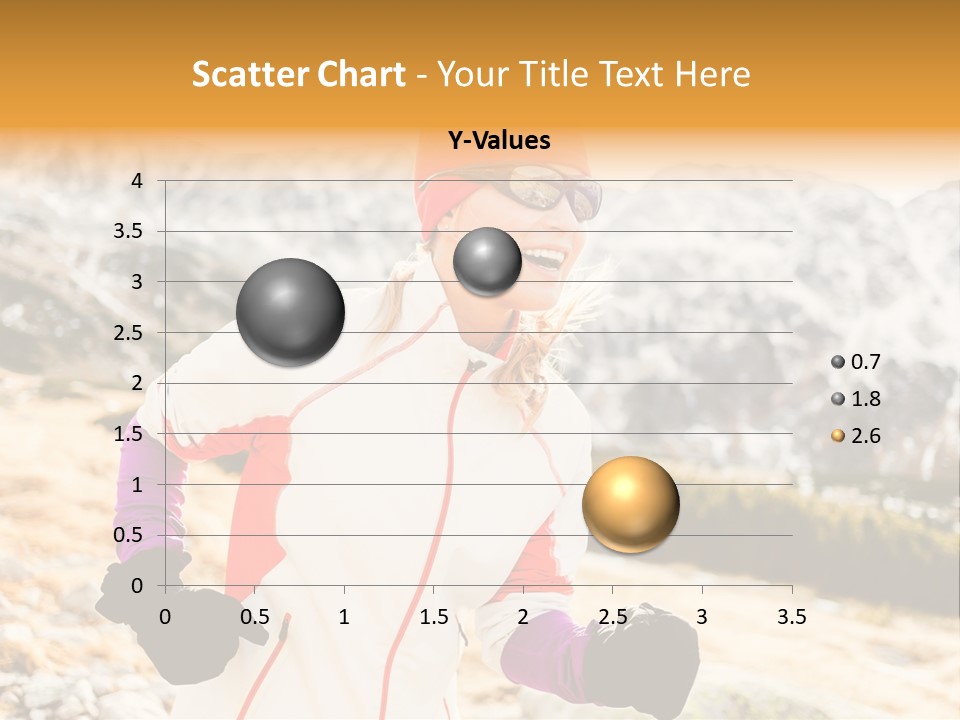 Scatter Chart - Your Title Text Here

Y-Values

4
3.5
3
2.5
2
1.5
1
0.5
0

0 0.5 1 1.5 2 2.5 3 3.5

0.7
1.8
2.6